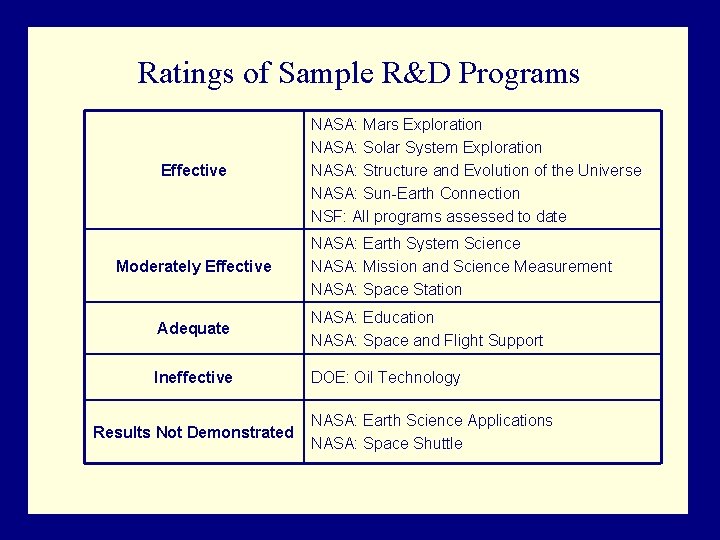 Ratings of Sample R&D Programs

| | |
|---|---|
| Effective | NASA: Mars Exploration<br>NASA: Solar System Exploration<br>NASA: Structure and Evolution of the Universe<br>NASA: Sun-Earth Connection<br>NSF: All programs assessed to date |
| Moderately Effective | NASA: Earth System Science<br>NASA: Mission and Science Measurement<br>NASA: Space Station |
| Adequate | NASA: Education<br>NASA: Space and Flight Support |
| Ineffective | DOE: Oil Technology |
| Results Not Demonstrated | NASA: Earth Science Applications<br>NASA: Space Shuttle |